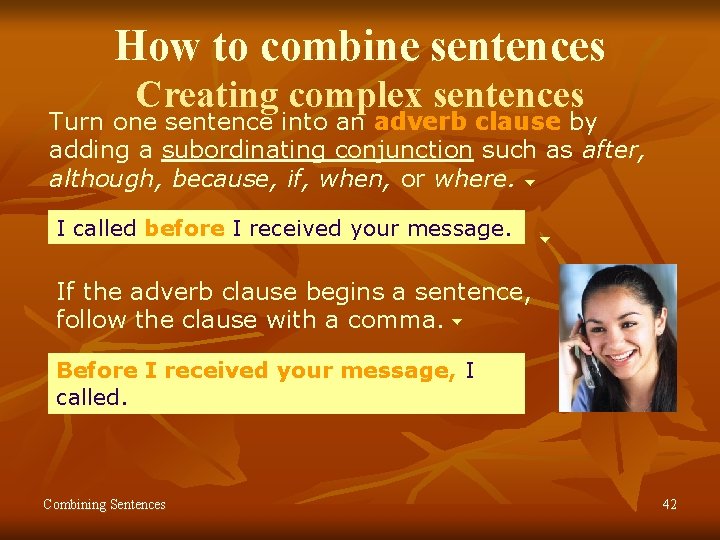 How to combine sentences
Creating complex sentences

Turn one sentence into an adverb clause by adding a subordinating conjunction such as after, although, because, if, when, or where.

I called before I received your message.

If the adverb clause begins a sentence, follow the clause with a comma.

Before I received your message, I called.

Combining Sentences

42